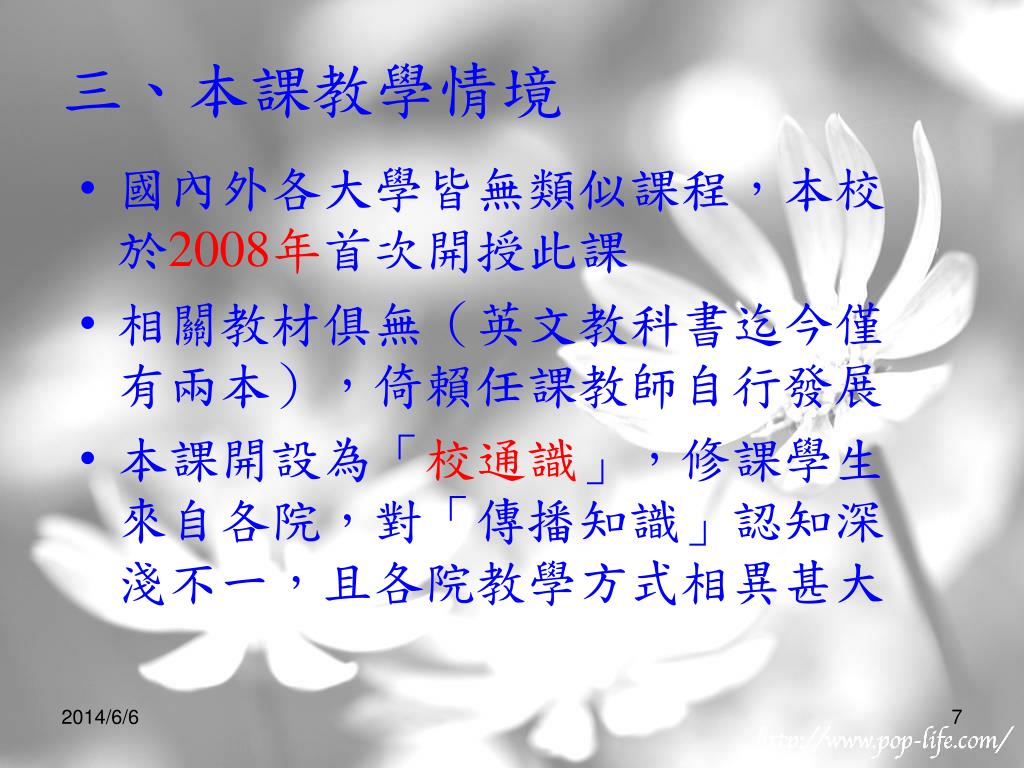 三、本課教學情境

• 國內外各大學皆無類似課程，本校於2008年首次開授此課

• 相關教材俱無（英文教科書迄今僅有兩本），倚賴任課教師自行發展

• 本課開設為「校通識」，修課學生來自各院，對「傳播知識」認知深淺不一，且各院教學方式相異甚大

2014/6/6

7

http://www.pop-life.com/